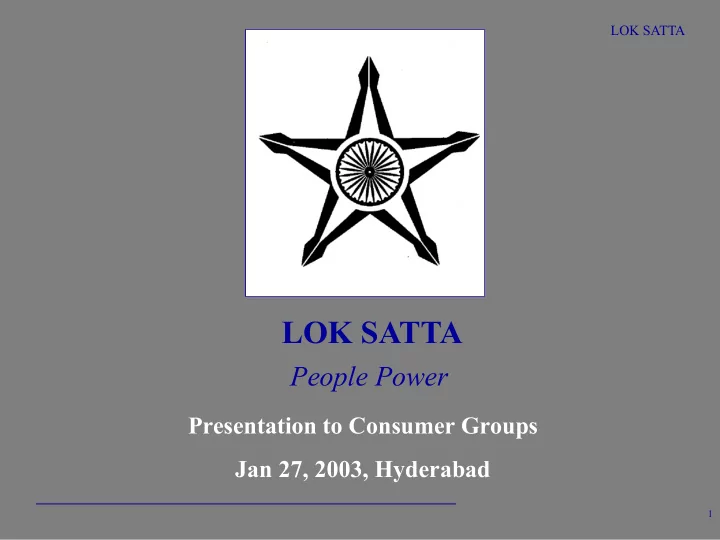 LOK SATTA

LOK SATTA

People Power

Presentation to Consumer Groups

Jan 27, 2003, Hyderabad

1